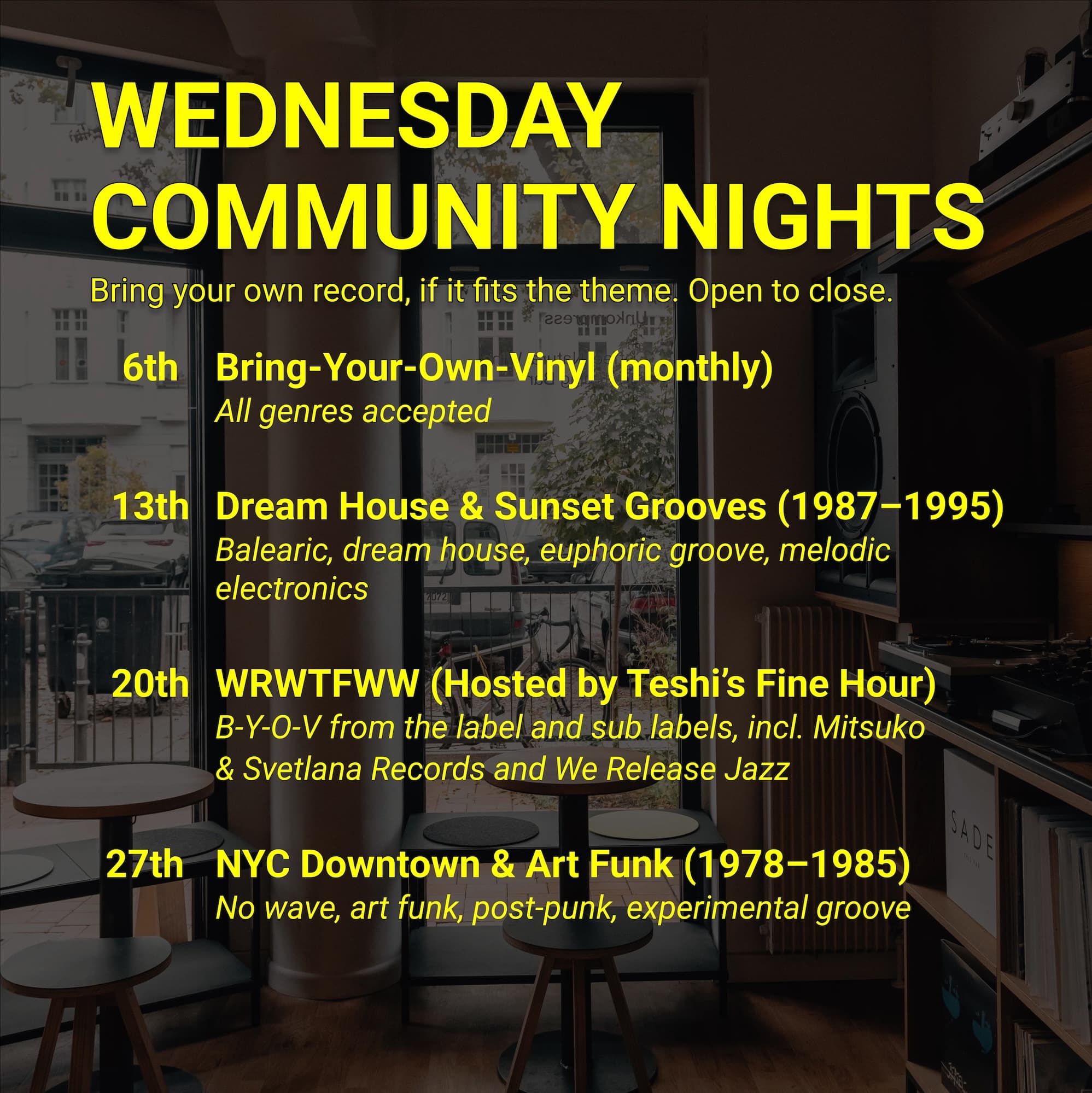 WEDNESDAY COMMUNITY NIGHTS

Bring your own record, if it fits the theme. Open to close.

6th Bring-Your-Own-Vinyl (monthly)
All genres accepted

13th Dream House & Sunset Grooves (1987–1995)
Balearic, dream house, euphoric groove, melodic electronics

20th WRWTFWW (Hosted by Teshi's Fine Hour)
B-Y-O-V from the label and sub labels, incl. Mitsuko & Svetlana Records and We Release Jazz

27th NYC Downtown & Art Funk (1978–1985)
No wave, art funk, post-punk, experimental groove

SADE